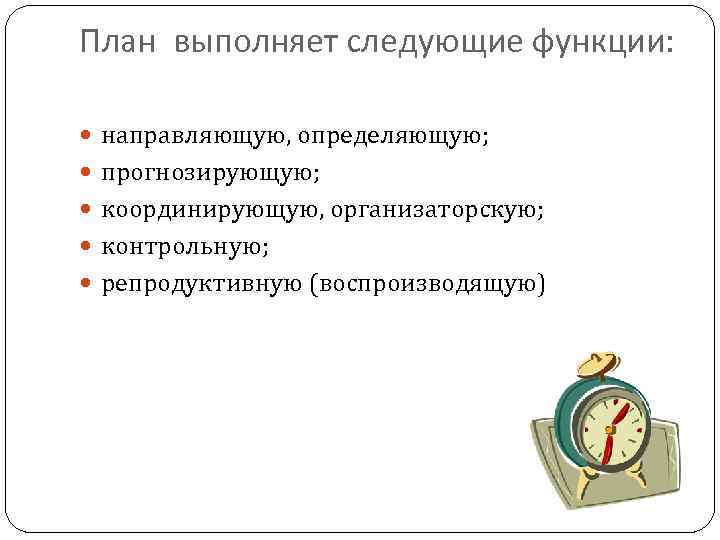 План выполняет следующие функции:

- направляющую, определяющую;
- прогнозирующую;
- координирующую, организаторскую;
- контрольную;
- репродуктивную (воспроизводящую)